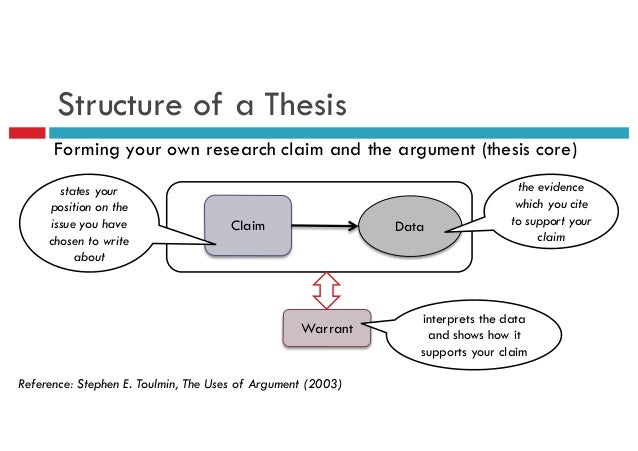 Structure of a Thesis

Forming your own research claim and the argument (thesis core)

states your position on the issue you have chosen to write about

Claim

Data

the evidence which you cite to support your claim

Warrant

interprets the data and shows how it supports your claim

Reference: Stephen E. Toulmin, The Uses of Argument (2003)